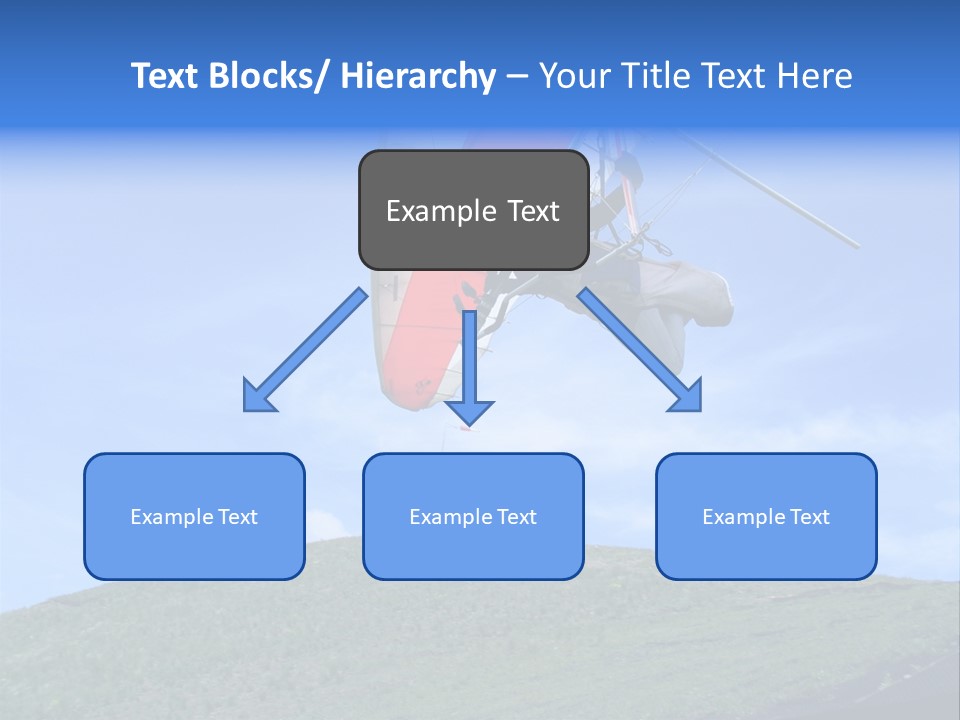 Text Blocks/ Hierarchy – Your Title Text Here

Example Text

Example Text

Example Text

Example Text